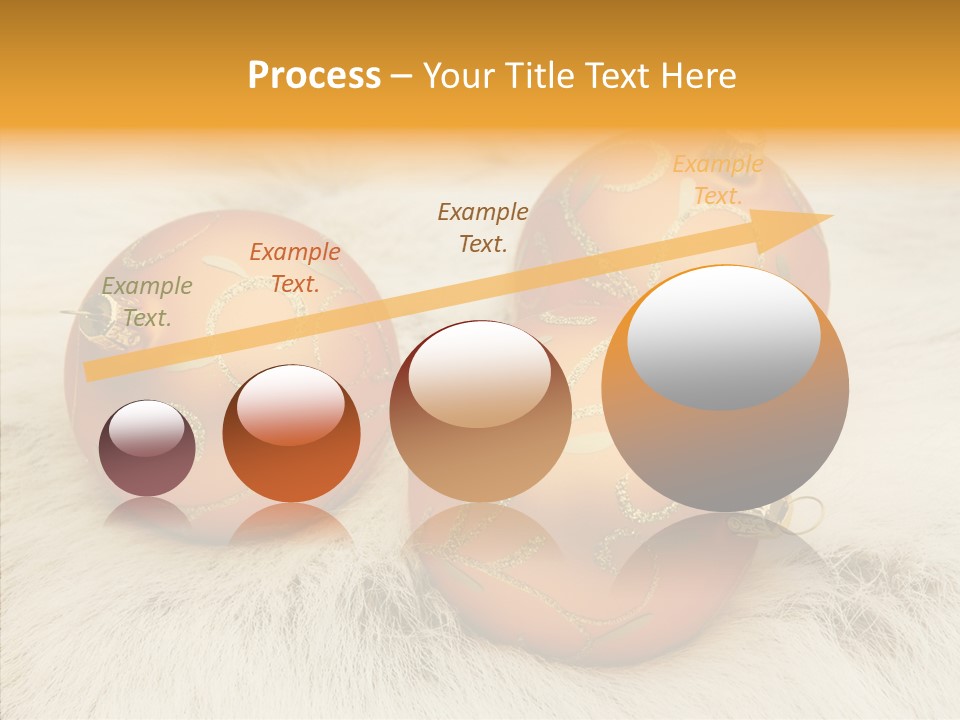 Process – Your Title Text Here

Example Text.

Example Text.

Example Text.

Example Text.